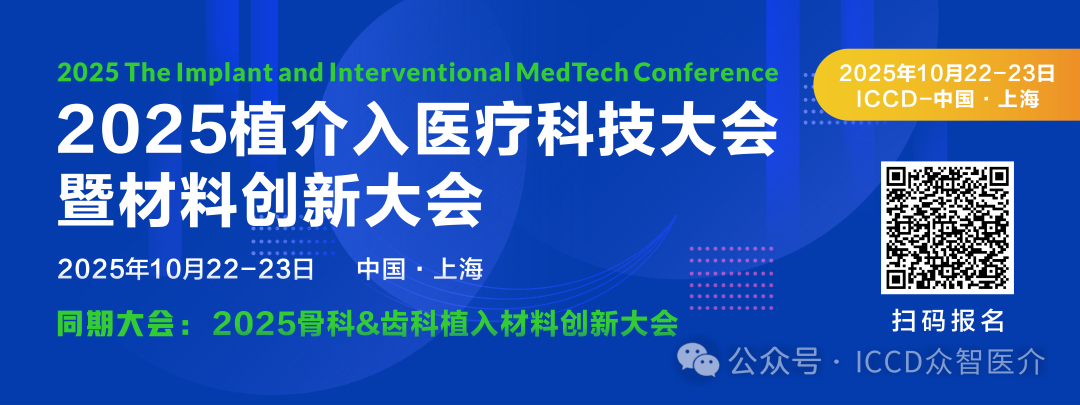 2025 The Implant and Interventional MedTech Conference

2025植介入医疗科技大会
暨材料创新大会

2025年10月22-23日 中国 · 上海

同期大会：2025骨科&齿科植入材料创新大会

2025年10月22-23日
ICCD-中国 · 上海

扫码报名

公众号 · ICCD众智医介